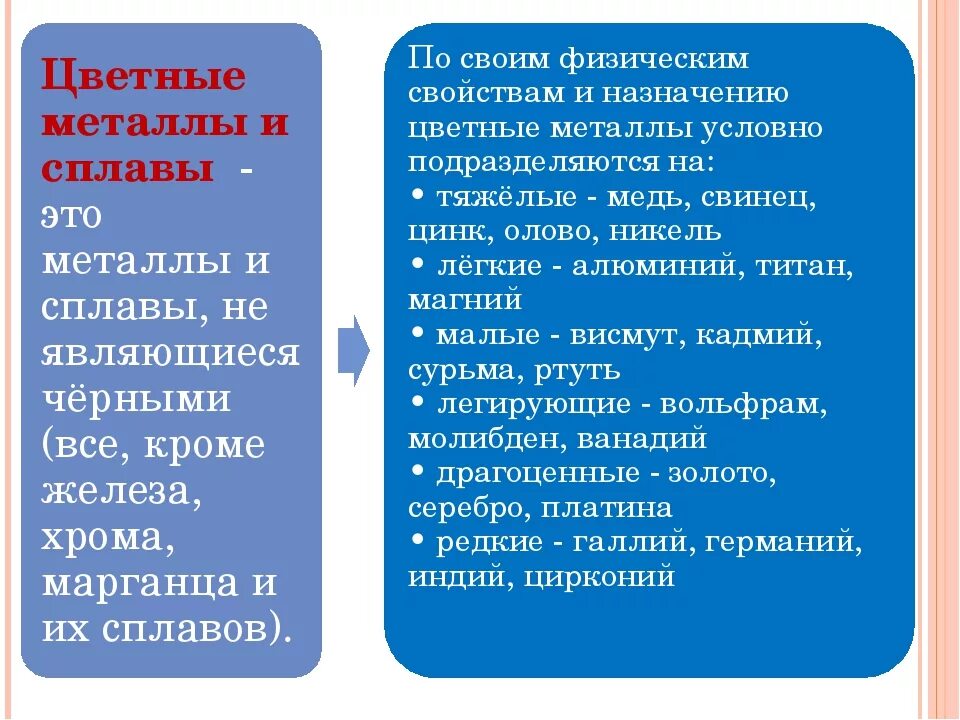 Цветные металлы и сплавы - это металлы и сплавы, не являющиеся чёрными (все, кроме железа, хрома, марганца и их сплавов).

По своим физическим свойствам и назначению цветные металлы условно подразделяются на:
• тяжёлые - медь, свинец, цинк, олово, никель
• лёгкие - алюминий, титан, магний
• малые - висмут, кадмий, сурьма, ртуть
• легирующие - вольфрам, молибден, ванадий
• драгоценные - золото, серебро, платина
• редкие - галлий, германий, индий, цирконий